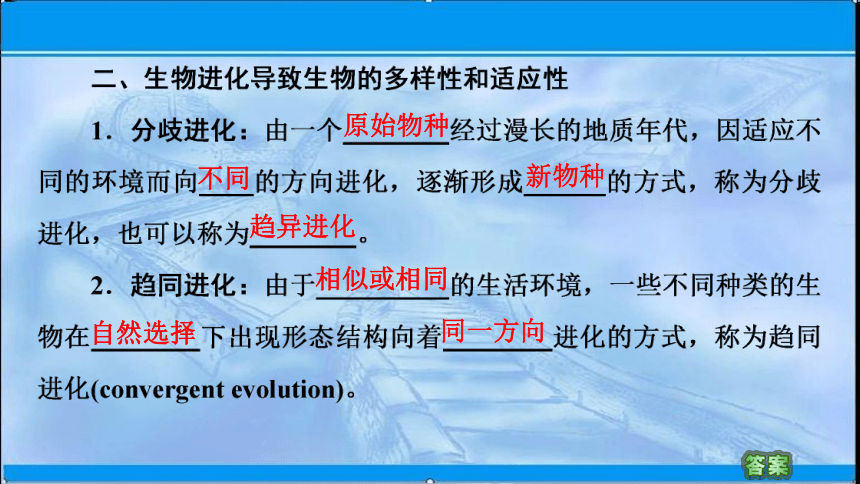 二、生物进化导致生物的多样性和适应性

1．分歧进化：由一个原始物种经过漫长的地质年代，因适应不同的环境而向不同的方向进化，逐渐形成新物种的方式，称为分歧进化，也可以称为趋异进化。

2．趋同进化：由于相似或相同的生活环境，一些不同种类的生物在自然选择下出现形态结构向着同一方向进化的方式，称为趋同进化(convergent evolution)。

答案